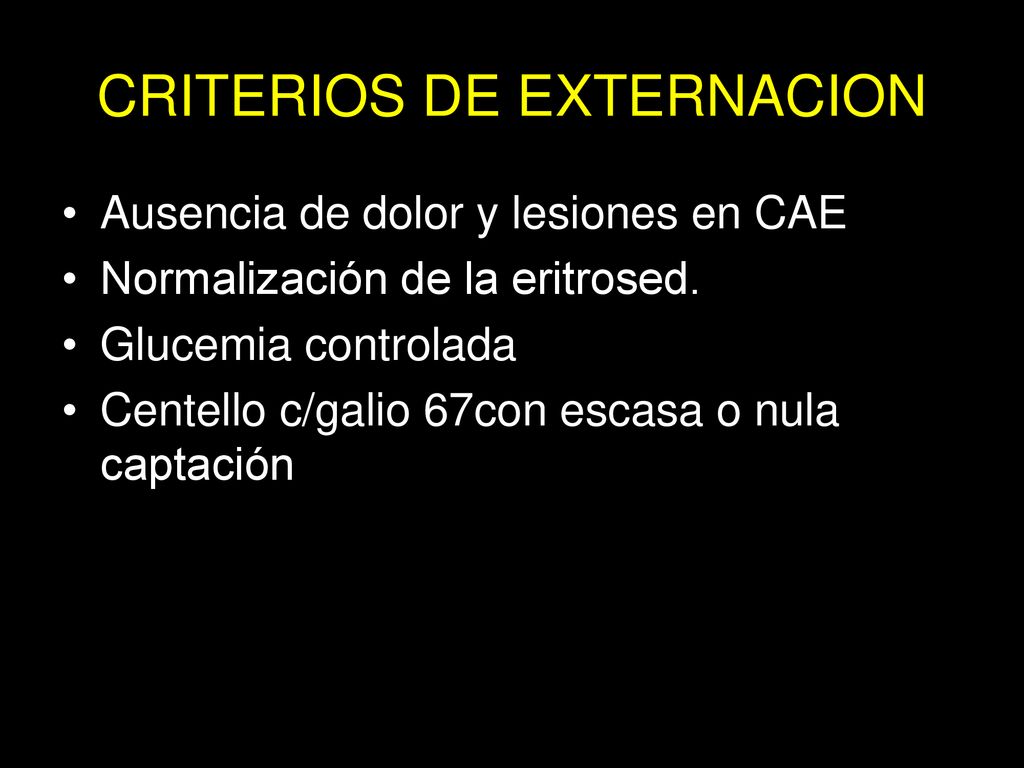 CRITERIOS DE EXTERNACION

• Ausencia de dolor y lesiones en CAE
• Normalización de la eritrosed.
• Glucemia controlada
• Centello c/galio 67con escasa o nula captación